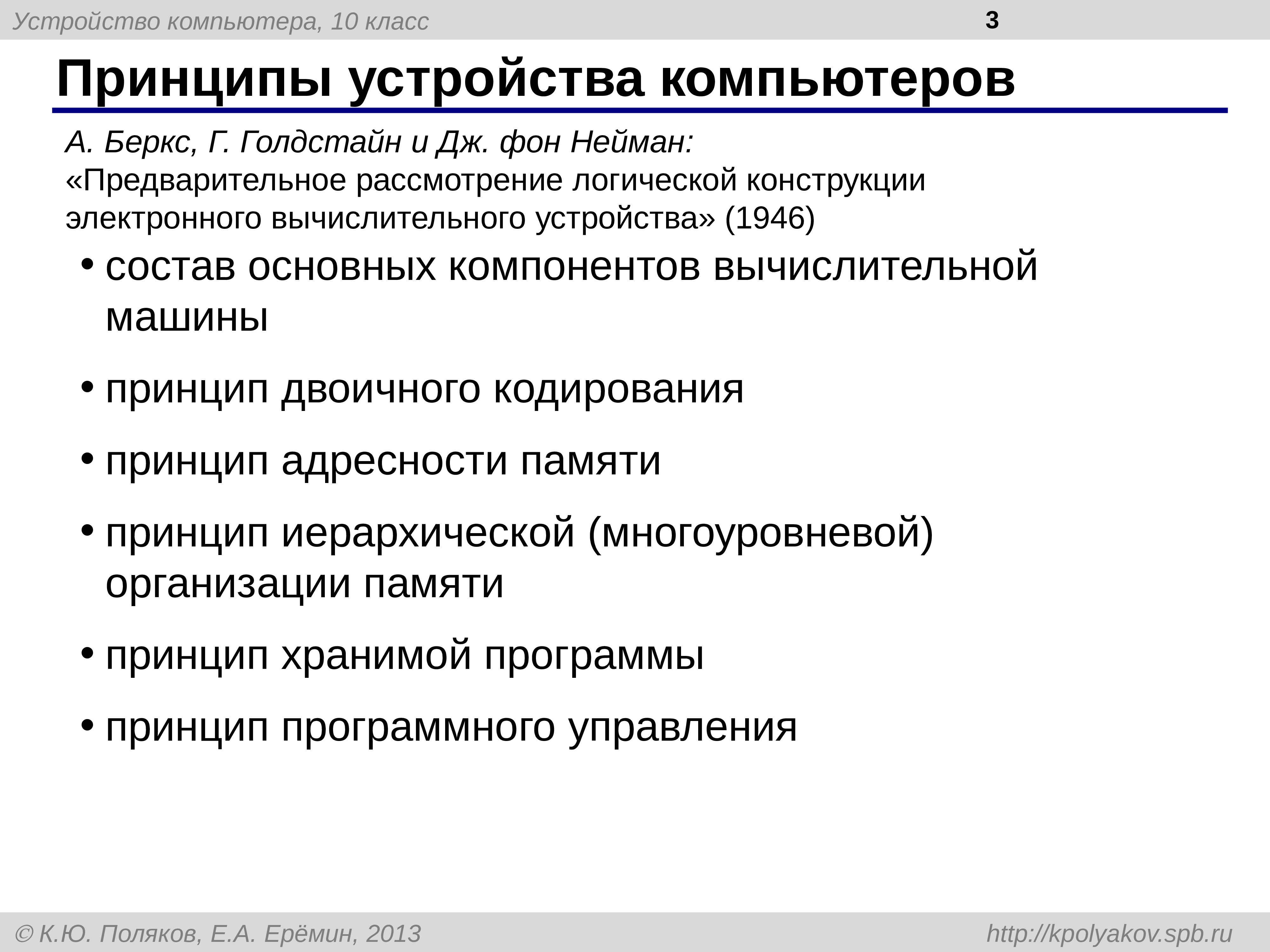 Устройство компьютера, 10 класс
3

Принципы устройства компьютеров

А. Беркс, Г. Голдстайн и Дж. фон Нейман:
«Предварительное рассмотрение логической конструкции электронного вычислительного устройства» (1946)

• состав основных компонентов вычислительной машины
• принцип двоичного кодирования
• принцип адресности памяти
• принцип иерархической (многоуровневой) организации памяти
• принцип хранимой программы
• принцип программного управления

© К.Ю. Поляков, Е.А. Ерёмин, 2013
http://kpolyakov.spb.ru